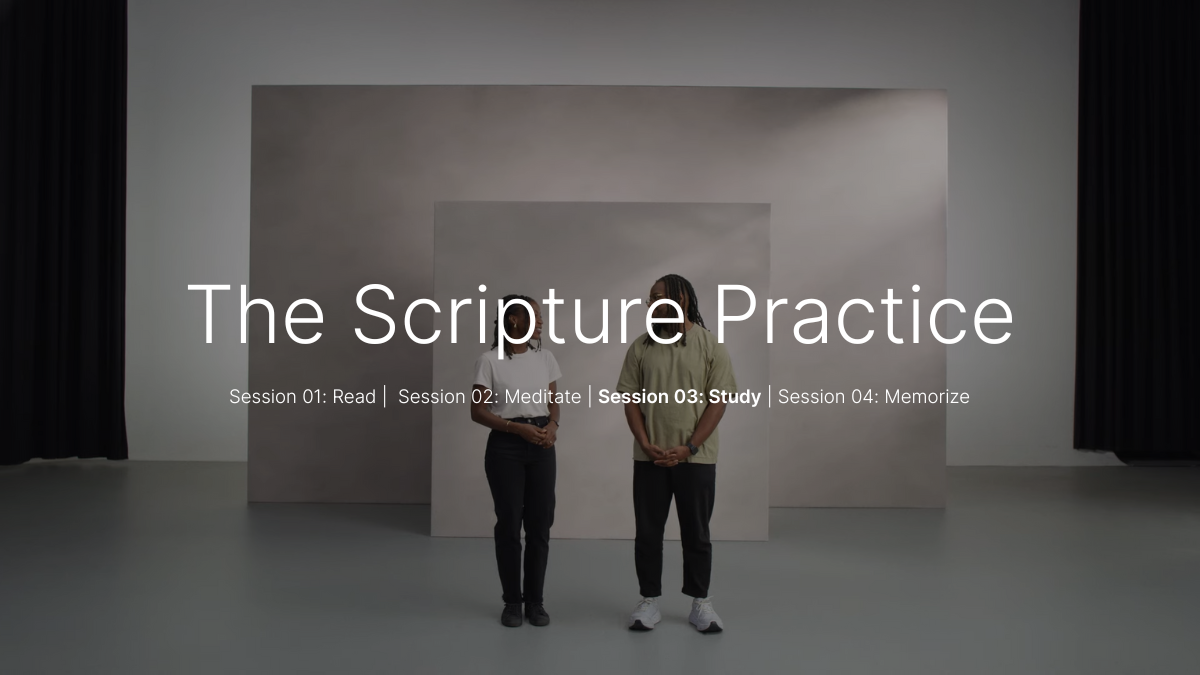 The Scripture Practice

Session 01: Read | Session 02: Meditate | Session 03: Study | Session 04: Memorize